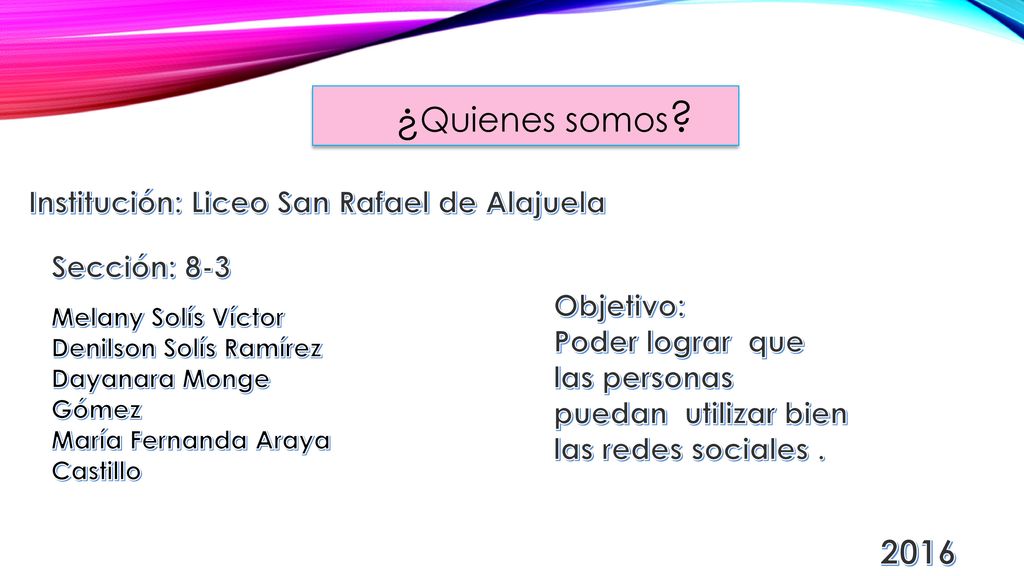 ¿Quienes somos?

Institución: Liceo San Rafael de Alajuela

Sección: 8-3

Melany Solís Víctor
Denilson Solís Ramírez
Dayanara Monge Gómez
María Fernanda Araya Castillo

Objetivo:
Poder lograr que las personas puedan utilizar bien las redes sociales .

2016